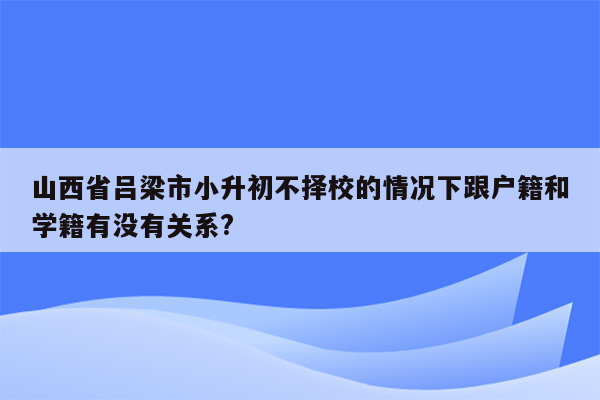 山西省吕梁市小升初不择校的情况下跟户籍和学籍有没有关系?